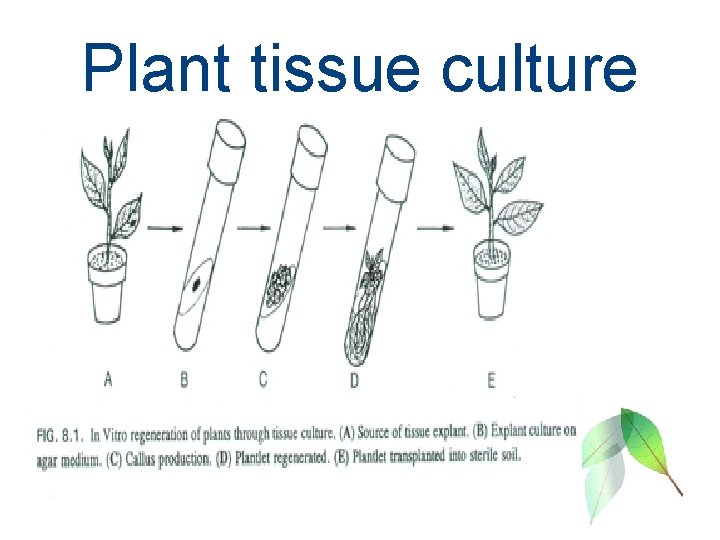 Plant tissue culture

A B C D E

FIG. 8.1. In Vitro regeneration of plants through tissue culture. (A) Source of tissue explant. (B) Explant culture on agar medium. (C) Callus production. (D) Plantlet regenerated. (E) Plantlet transplanted into sterile soil.